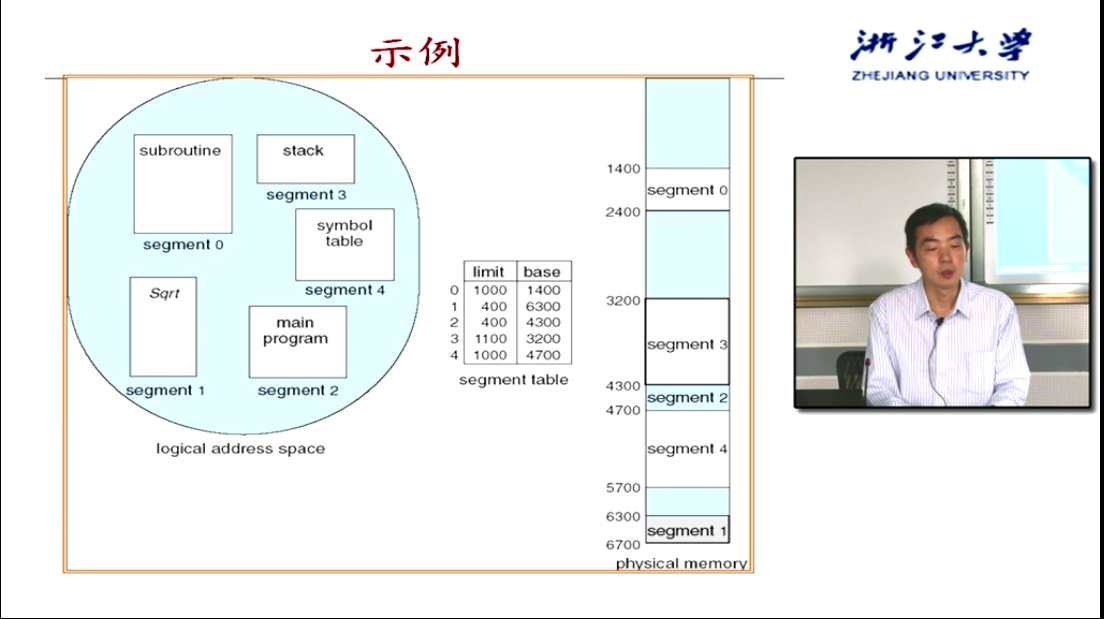 示例

浙江大学
ZHEJIANG UNIVERSITY

subroutine
segment 0
stack
segment 3
symbol table
segment 4
Sqrt
segment 1
main program
segment 2

logical address space

| | limit | base |
|---|---|---|
| 0 | 1000 | 1400 |
| 1 | 400 | 6300 |
| 2 | 400 | 4300 |
| 3 | 1100 | 3200 |
| 4 | 1000 | 4700 |

segment table

1400
segment 0
2400
3200
segment 3
4300
segment 2
4700
segment 4
5700
6300
segment 1
6700
physical memory